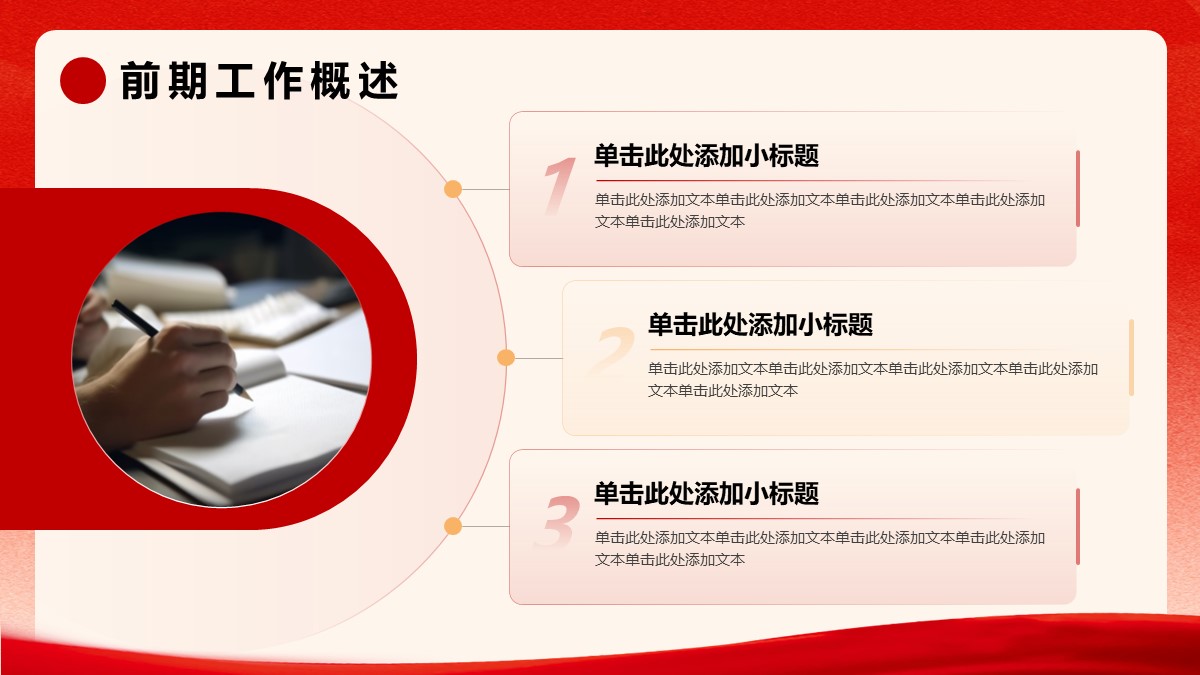 前期工作概述

1
单击此处添加小标题
单击此处添加文本单击此处添加文本单击此处添加文本单击此处添加文本单击此处添加文本

2
单击此处添加小标题
单击此处添加文本单击此处添加文本单击此处添加文本单击此处添加文本单击此处添加文本

3
单击此处添加小标题
单击此处添加文本单击此处添加文本单击此处添加文本单击此处添加文本单击此处添加文本